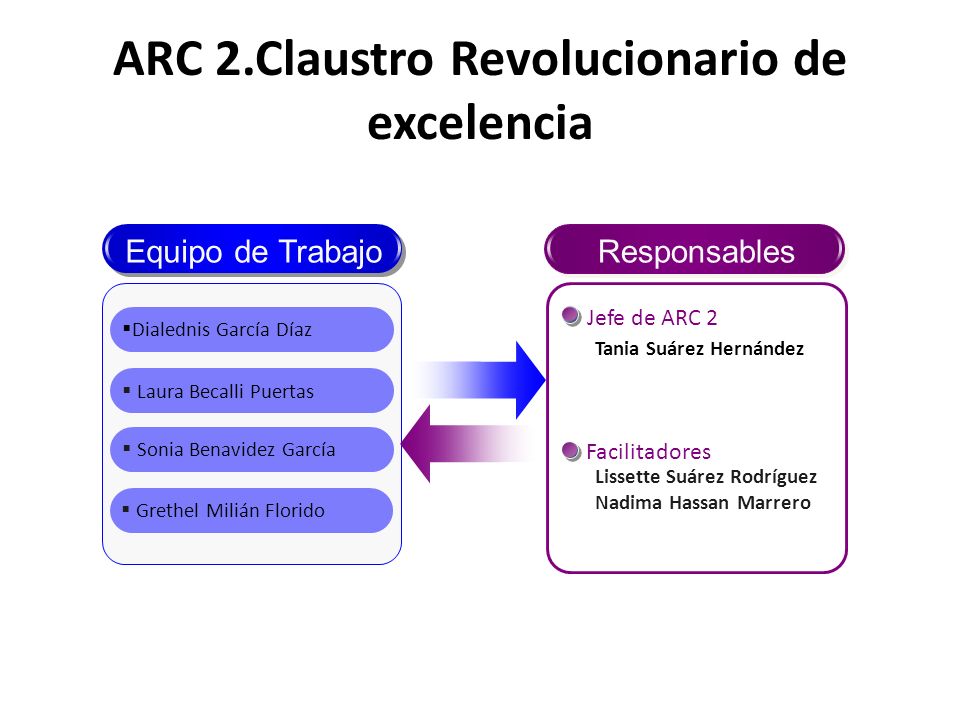 ARC 2.Claustro Revolucionario de excelencia

Equipo de Trabajo

▪Dialednis García Díaz

▪ Laura Becalli Puertas

▪ Sonia Benavidez García

▪ Grethel Milián Florido

Responsables

Jefe de ARC 2
Tania Suárez Hernández

Facilitadores
Lissette Suárez Rodríguez
Nadima Hassan Marrero